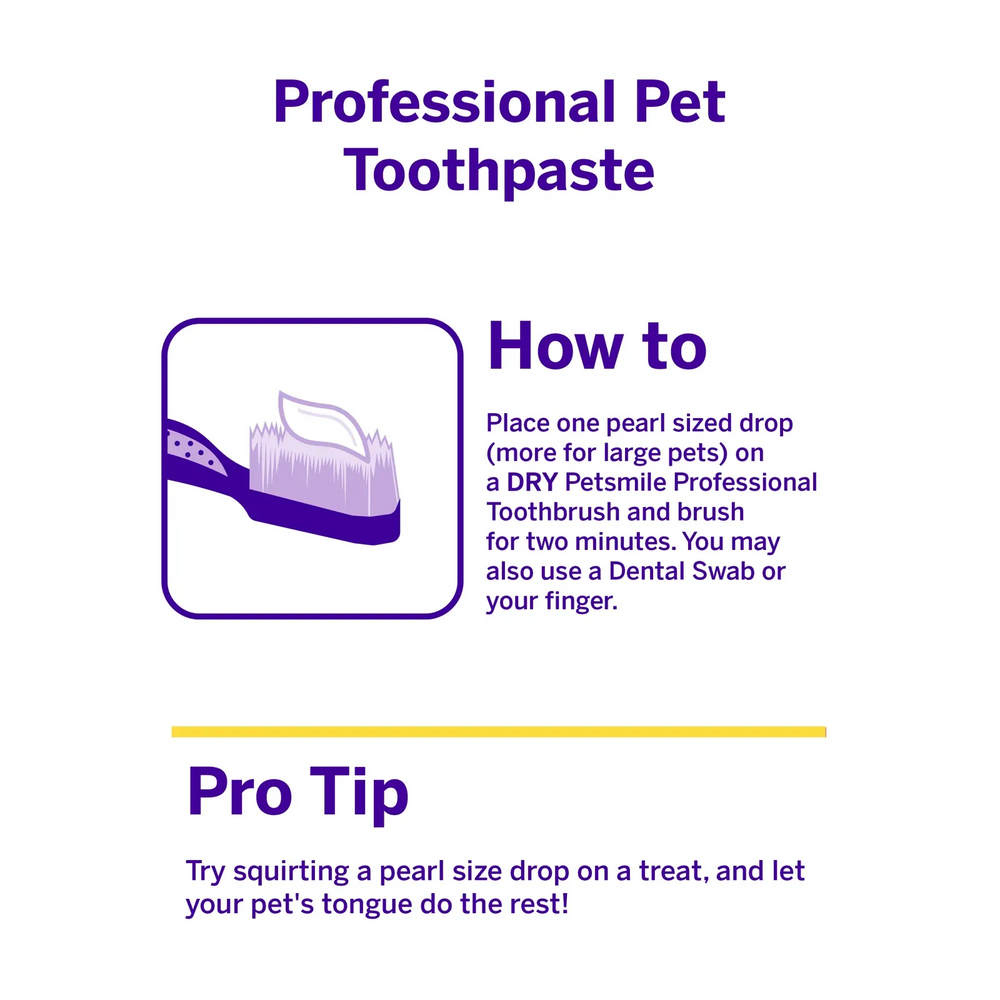 Professional Pet Toothpaste

How to

Place one pearl sized drop (more for large pets) on a DRY Petsmile Professional Toothbrush and brush for two minutes. You may also use a Dental Swab or your finger.

Pro Tip

Try squirting a pearl size drop on a treat, and let your pet's tongue do the rest!